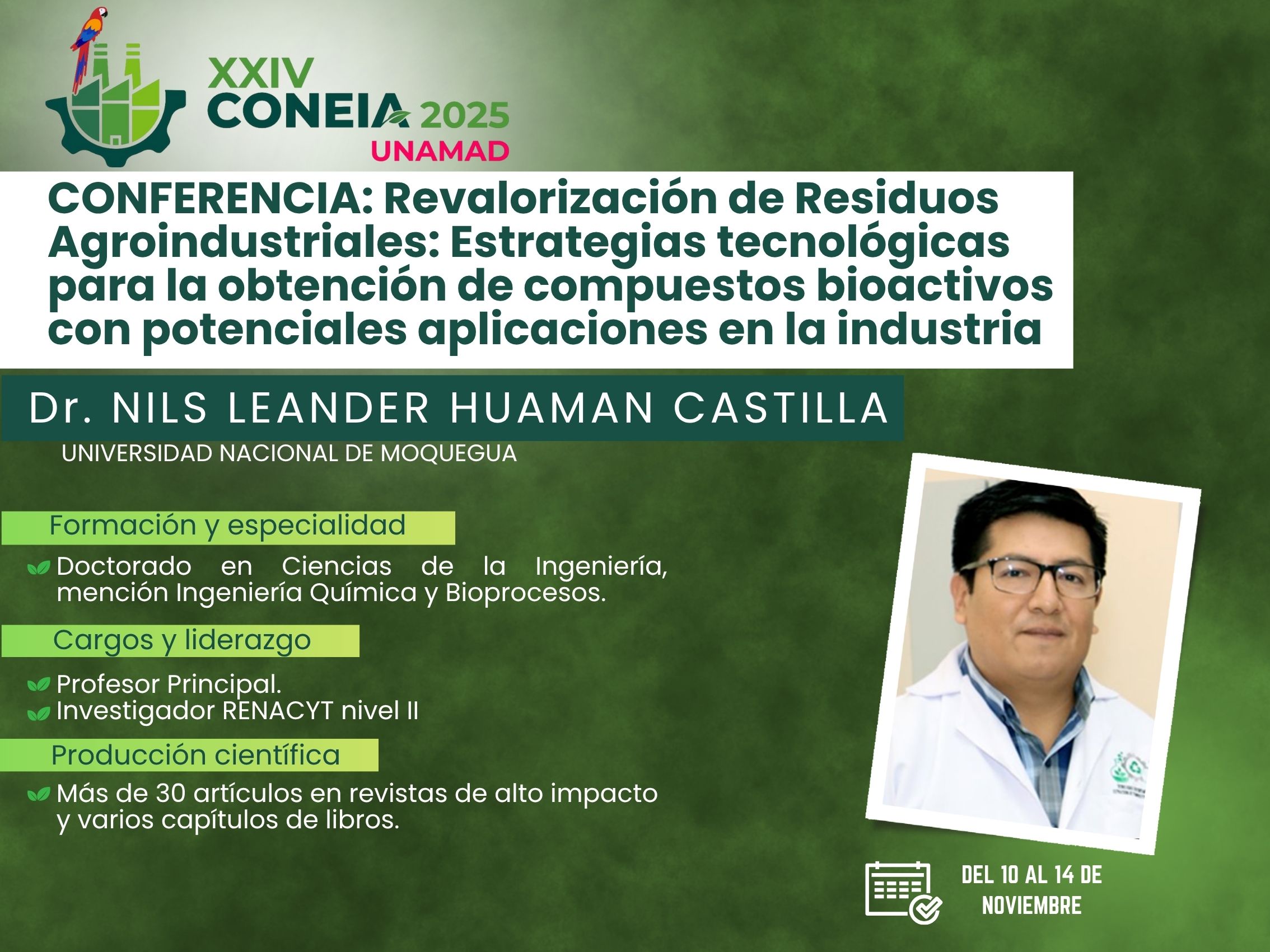 XXIV
CONEIA 2025
UNAMAD

CONFERENCIA: Revalorización de Residuos Agroindustriales: Estrategias tecnológicas para la obtención de compuestos bioactivos con potenciales aplicaciones en la industria

Dr. NILS LEANDER HUAMAN CASTILLA

UNIVERSIDAD NACIONAL DE MOQUEGUA

Formación y especialidad

Doctorado en Ciencias de la Ingeniería, mención Ingeniería Química y Bioprocesos.

Cargos y liderazgo

Profesor Principal.
Investigador RENACYT nivel II

Producción científica

Más de 30 artículos en revistas de alto impacto y varios capítulos de libros.

DEL 10 AL 14 DE NOVIEMBRE